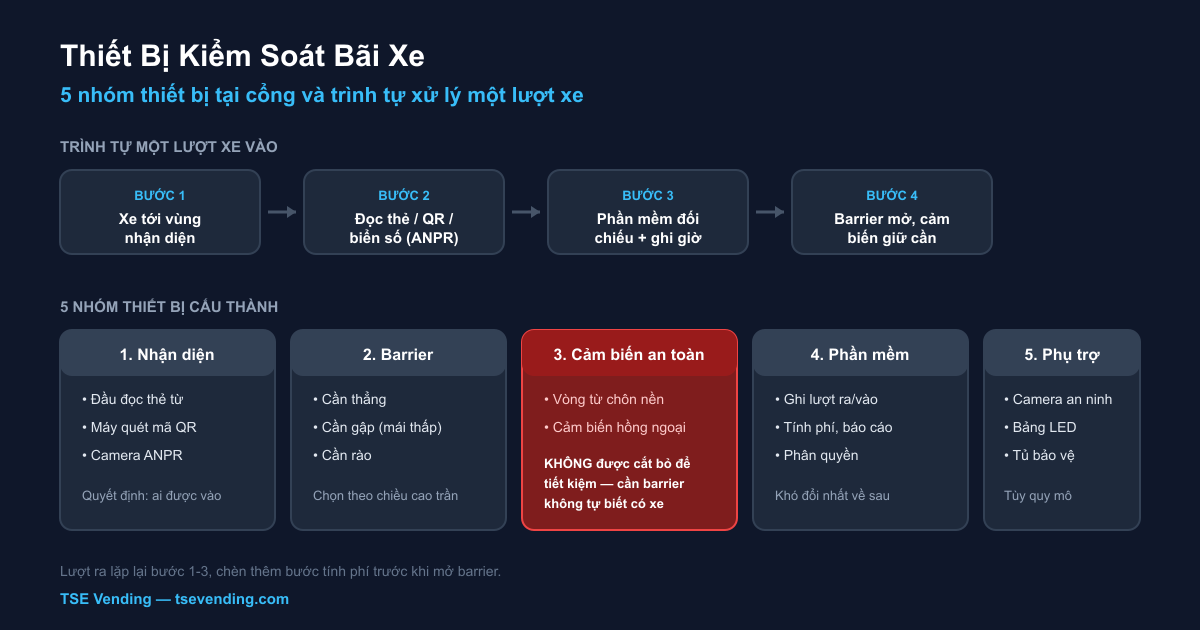 Thiết Bị Kiểm Soát Bãi Xe

5 nhóm thiết bị tại cổng và trình tự xử lý một lượt xe

TRÌNH TỰ MỘT LƯỢT XE VÀO

BƯỚC 1
Xe tới vùng nhận diện

BƯỚC 2
Đọc thẻ / QR / biển số (ANPR)

BƯỚC 3
Phần mềm đối chiếu + ghi giờ

BƯỚC 4
Barrier mở, cảm biến giữ cần

5 NHÓM THIẾT BỊ CẤU THÀNH

1. Nhận diện
• Đầu đọc thẻ từ
• Máy quét mã QR
• Camera ANPR
Quyết định: ai được vào

2. Barrier
• Cần thẳng
• Cần gập (mái thấp)
• Cần rào
Chọn theo chiều cao trần

3. Cảm biến an toàn
• Vòng từ chôn nền
• Cảm biến hồng ngoại
KHÔNG được cắt bỏ để tiết kiệm — cần barrier không tự biết có xe

4. Phần mềm
• Ghi lượt ra/vào
• Tính phí, báo cáo
• Phân quyền
Khó đổi nhất về sau

5. Phụ trợ
• Camera an ninh
• Bảng LED
• Tủ bảo vệ
Tùy quy mô

Lượt ra lặp lại bước 1-3, chèn thêm bước tính phí trước khi mở barrier.

TSE Vending — tsevending.com